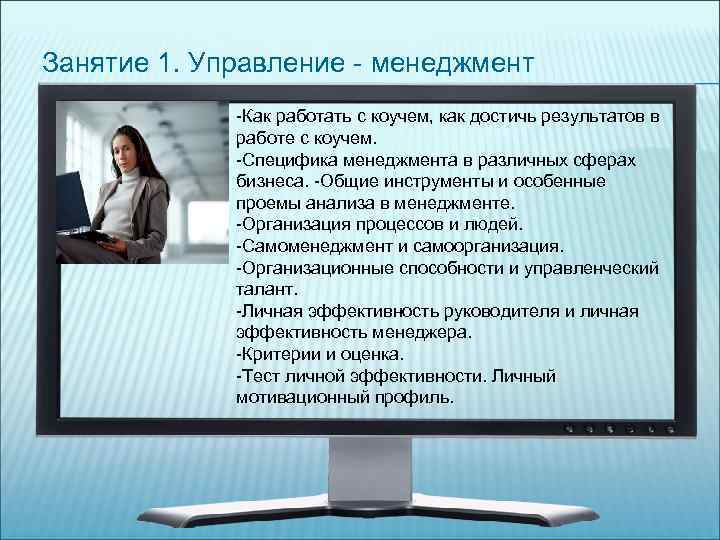 Занятие 1. Управление - менеджмент

-Как работать с коучем, как достичь результатов в работе с коучем.
-Специфика менеджмента в различных сферах бизнеса. -Общие инструменты и особенные проемы анализа в менеджменте.
-Организация процессов и людей.
-Самоменеджмент и самоорганизация.
-Организационные способности и управленческий талант.
-Личная эффективность руководителя и личная эффективность менеджера.
-Критерии и оценка.
-Тест личной эффективности. Личный мотивационный профиль.